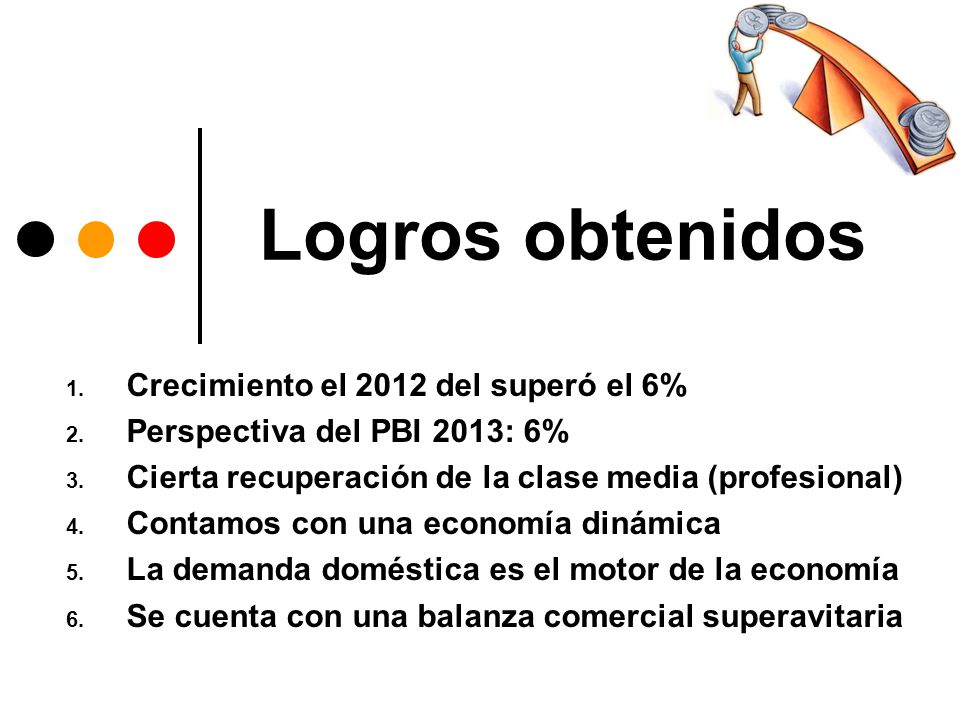 Logros obtenidos

1. Crecimiento el 2012 del superó el 6%
2. Perspectiva del PBI 2013: 6%
3. Cierta recuperación de la clase media (profesional)
4. Contamos con una economía dinámica
5. La demanda doméstica es el motor de la economía
6. Se cuenta con una balanza comercial superavitaria